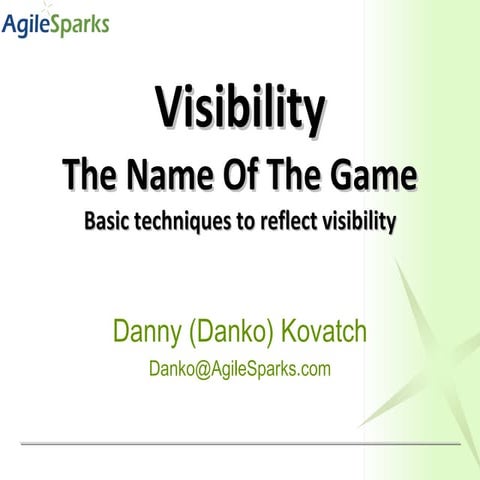 AgileSparks

Visibility
The Name Of The Game
Basic techniques to reflect visibility

Danny (Danko) Kovatch
Danko@AgileSparks.com